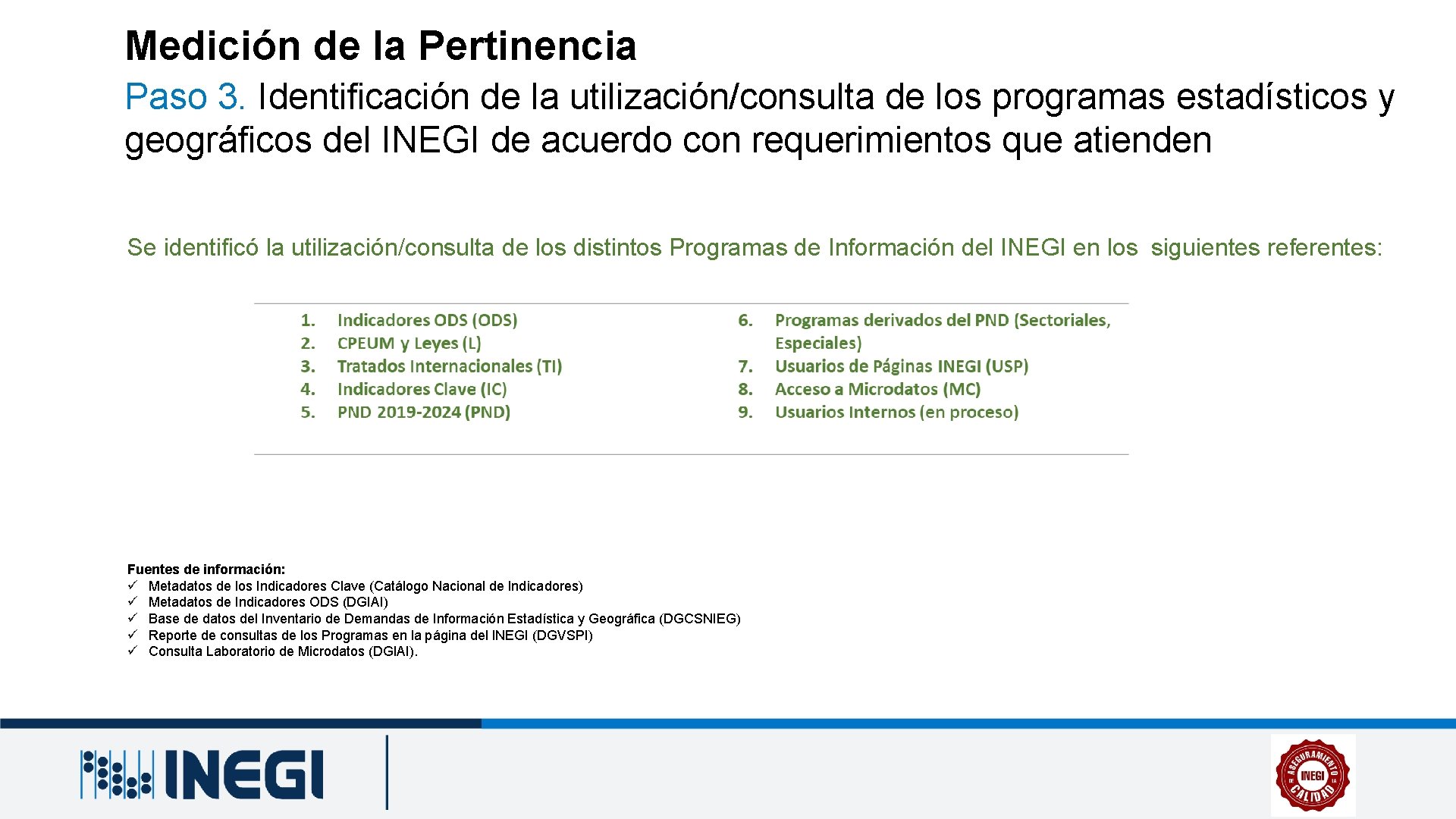 Medición de la Pertinencia

Paso 3. Identificación de la utilización/consulta de los programas estadísticos y geográficos del INEGI de acuerdo con requerimientos que atienden

Se identificó la utilización/consulta de los distintos Programas de Información del INEGI en los siguientes referentes:

1. Indicadores ODS (ODS)
2. CPEUM y Leyes (L)
3. Tratados Internacionales (TI)
4. Indicadores Clave (IC)
5. PND 2019-2024 (PND)

6. Programas derivados del PND (Sectoriales, Especiales)
7. Usuarios de Páginas INEGI (USP)
8. Acceso a Microdatos (MC)
9. Usuarios Internos (en proceso)

Fuentes de información:
✓ Metadatos de los Indicadores Clave (Catálogo Nacional de Indicadores)
✓ Metadatos de Indicadores ODS (DGIAI)
✓ Base de datos del Inventario de Demandas de Información Estadística y Geográfica (DGCSNIEG)
✓ Reporte de consultas de los Programas en la página del INEGI (DGVSPI)
✓ Consulta Laboratorio de Microdatos (DGIAI).

INEGI

ASEGURAMIENTO INEGI CALIDAD